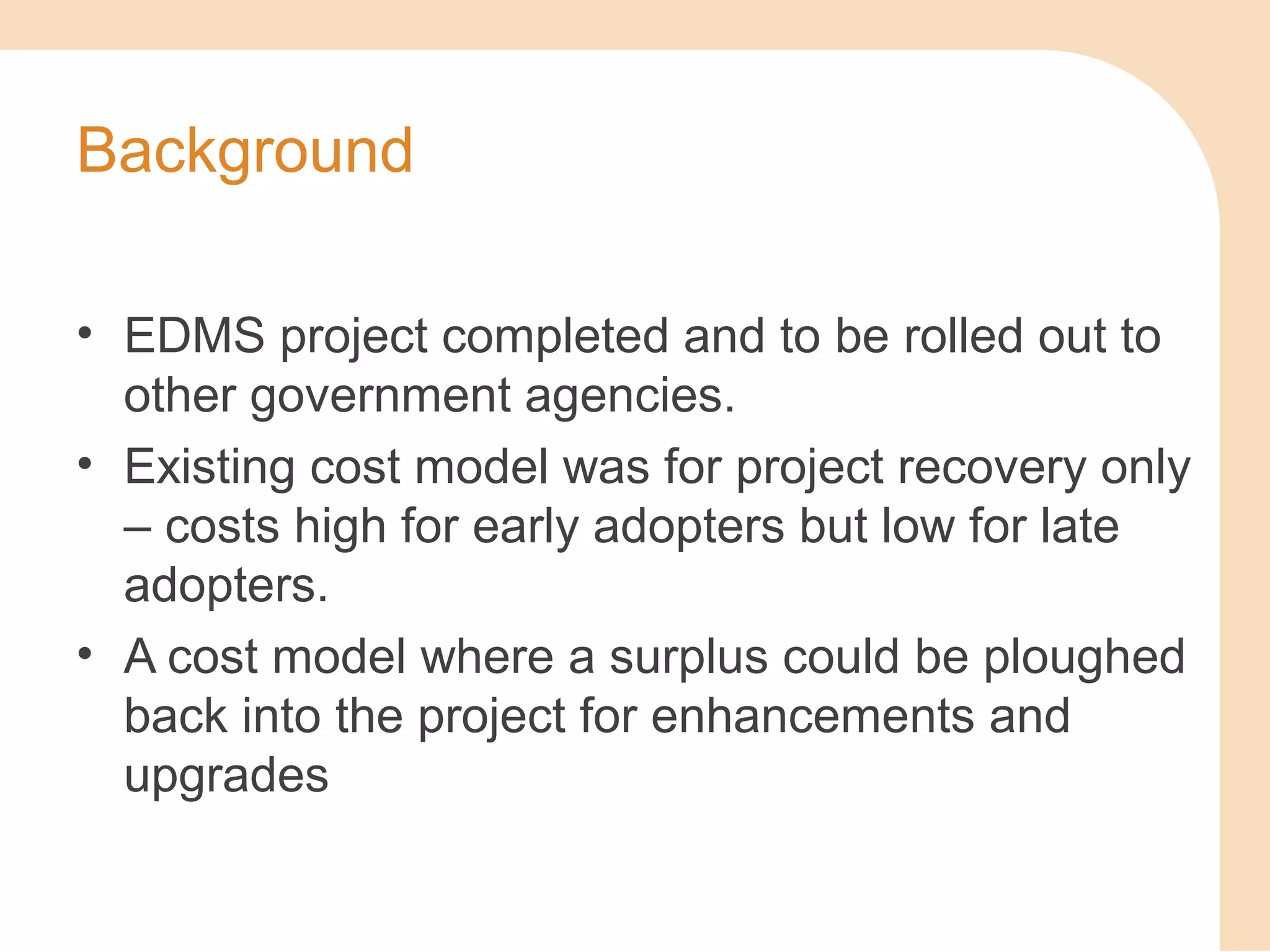 Background

• EDMS project completed and to be rolled out to other government agencies.
• Existing cost model was for project recovery only – costs high for early adopters but low for late adopters.
• A cost model where a surplus could be ploughed back into the project for enhancements and upgrades